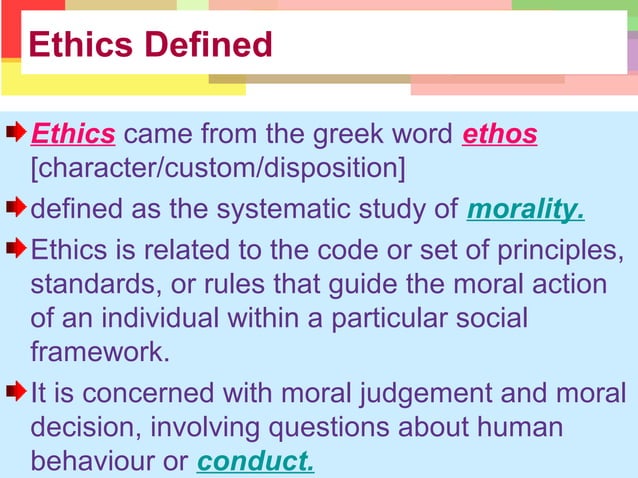 Ethics Defined

Ethics came from the greek word ethos [character/custom/disposition]

defined as the systematic study of morality.

Ethics is related to the code or set of principles, standards, or rules that guide the moral action of an individual within a particular social framework.

It is concerned with moral judgement and moral decision, involving questions about human behaviour or conduct.